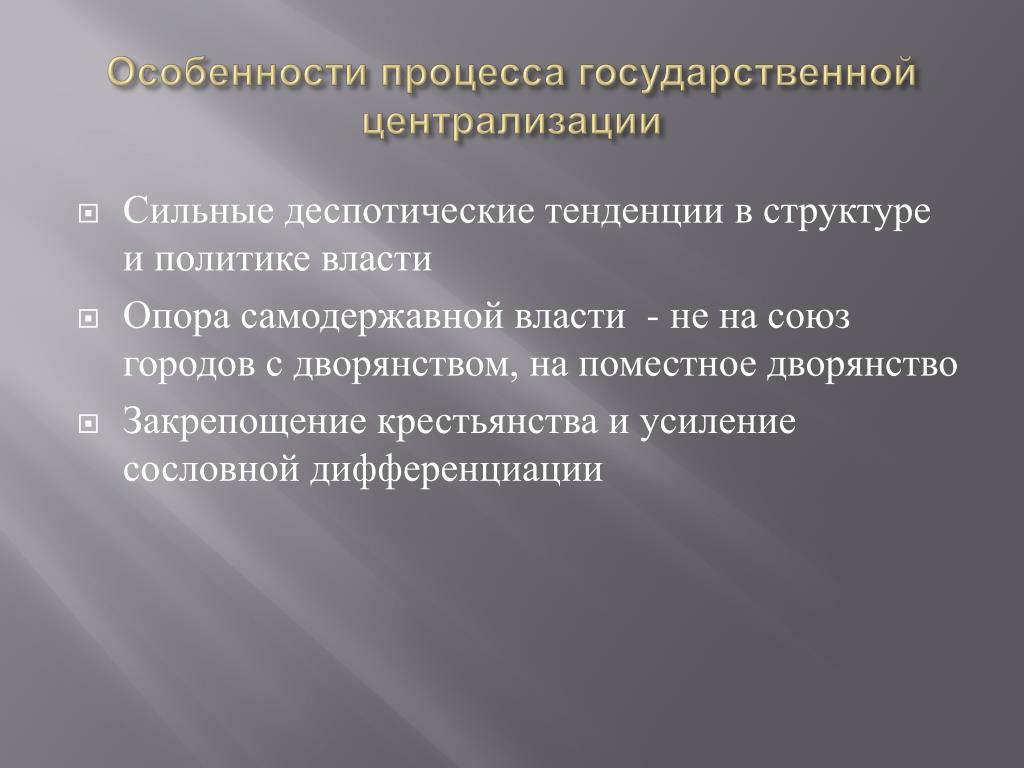 Особенности процесса государственной централизации

Сильные деспотические тенденции в структуре и политике власти

Опора самодержавной власти - не на союз городов с дворянством, на поместное дворянство

Закрепощение крестьянства и усиление сословной дифференциации